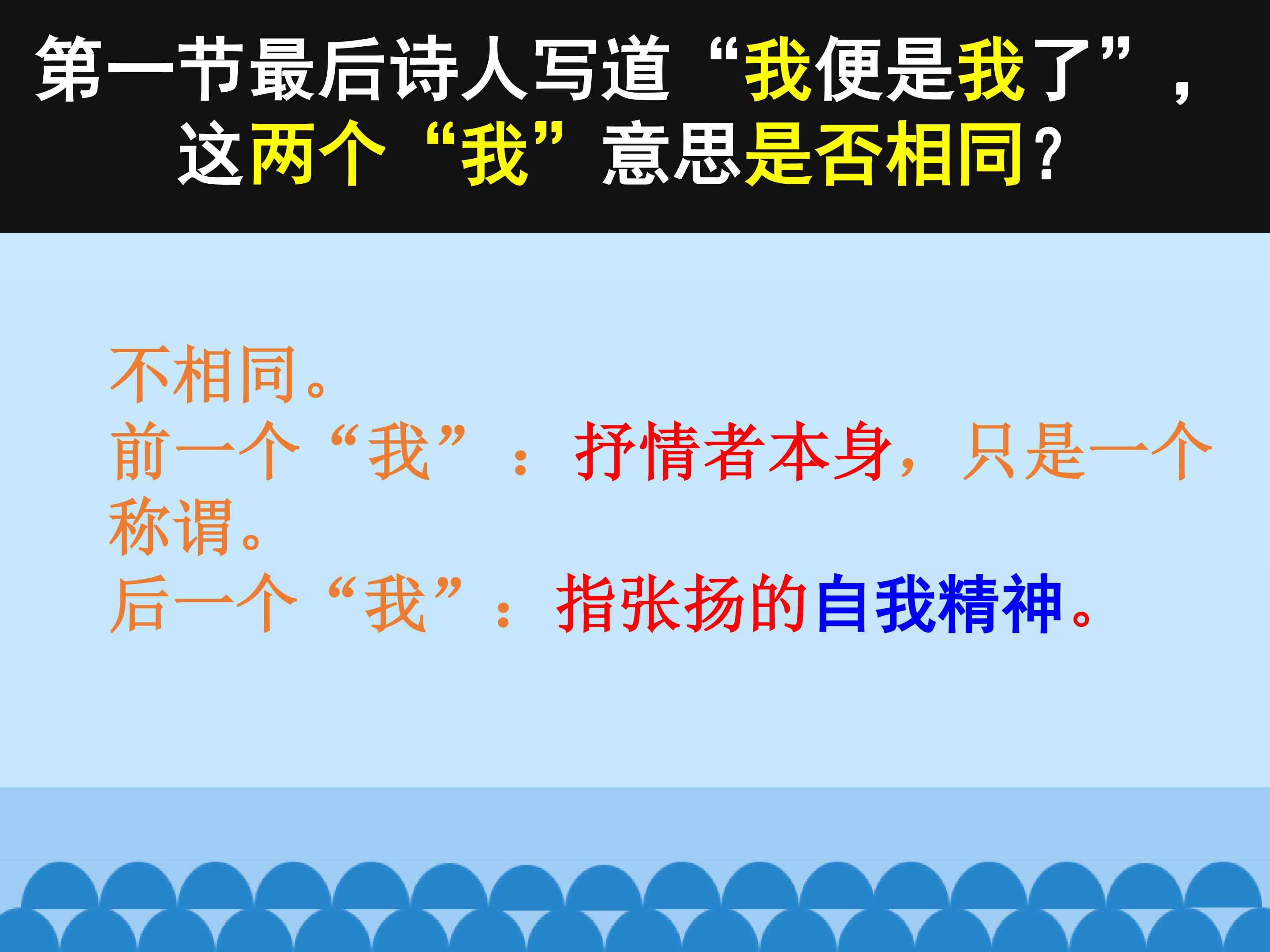 第一节最后诗人写道“我便是我了”，这两个“我”意思是否相同？

不相同。
前一个“我”：抒情者本身，只是一个称谓。
后一个“我”：指张扬的自我精神。